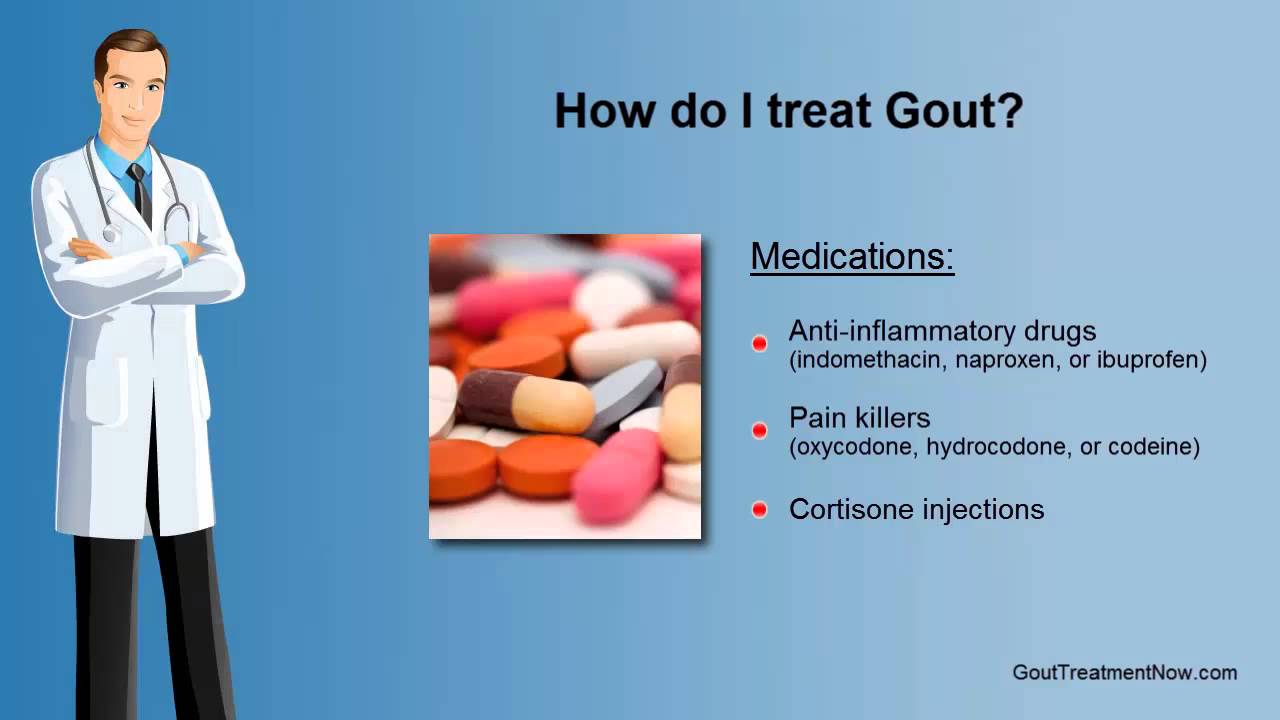 How do I treat Gout?

Medications:

Anti-inflammatory drugs
(indomethacin, naproxen, or ibuprofen)

Pain killers
(oxycodone, hydrocodone, or codeine)

Cortisone injections

GoutTreatmentNow.com